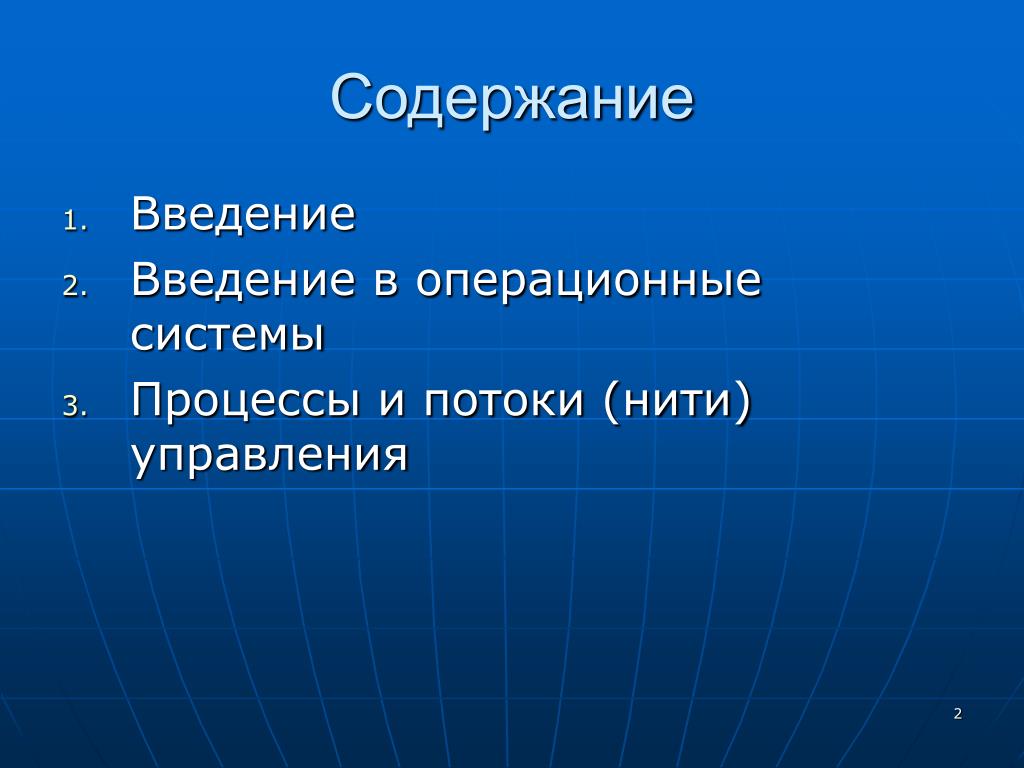 Содержание

1. Введение
2. Введение в операционные системы
3. Процессы и потоки (нити) управления

2